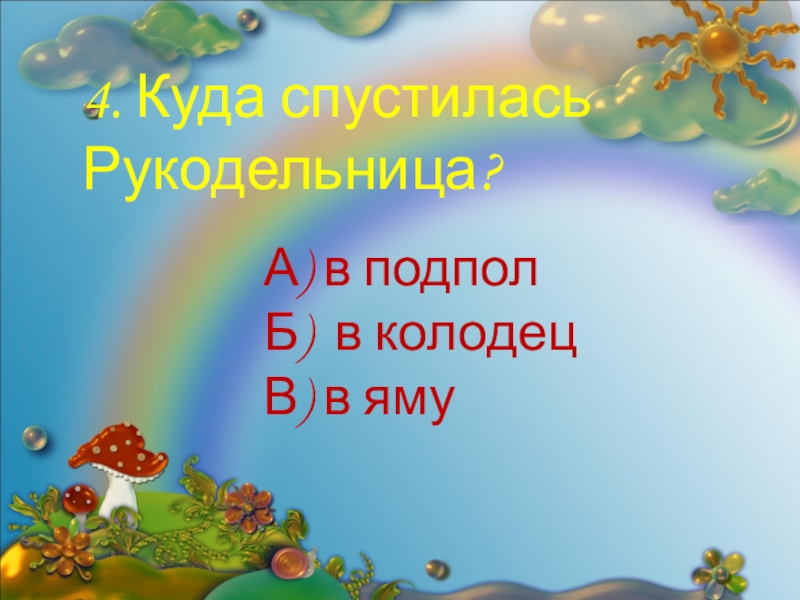 4. Куда спустилась Рукодельница?

А) в подпол
Б) в колодец
В) в яму